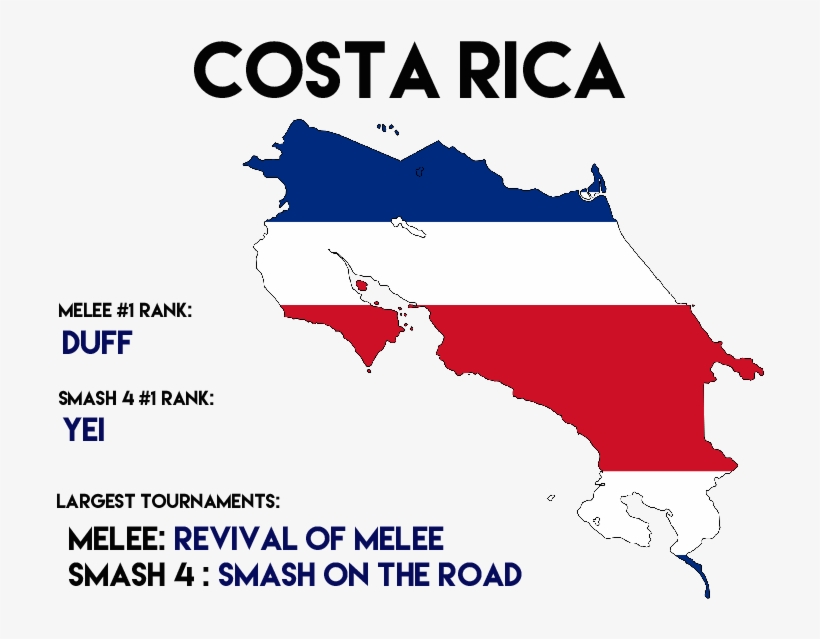 COSTA RICA

MELEE #1 RANK:
DUFF

SMASH 4 #1 RANK:
YEI

LARGEST TOURNAMENTS:
MELEE: REVIVAL OF MELEE
SMASH 4 : SMASH ON THE ROAD